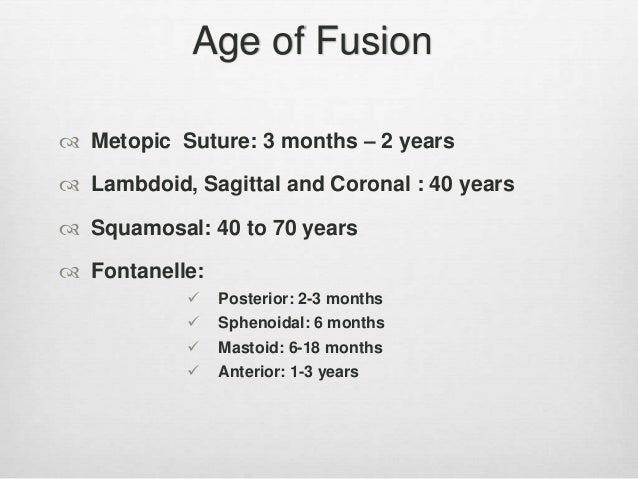 Age of Fusion

Metopic Suture: 3 months – 2 years

Lambdoid, Sagittal and Coronal : 40 years

Squamosal: 40 to 70 years

Fontanelle:

✓ Posterior: 2-3 months
✓ Sphenoidal: 6 months
✓ Mastoid: 6-18 months
✓ Anterior: 1-3 years